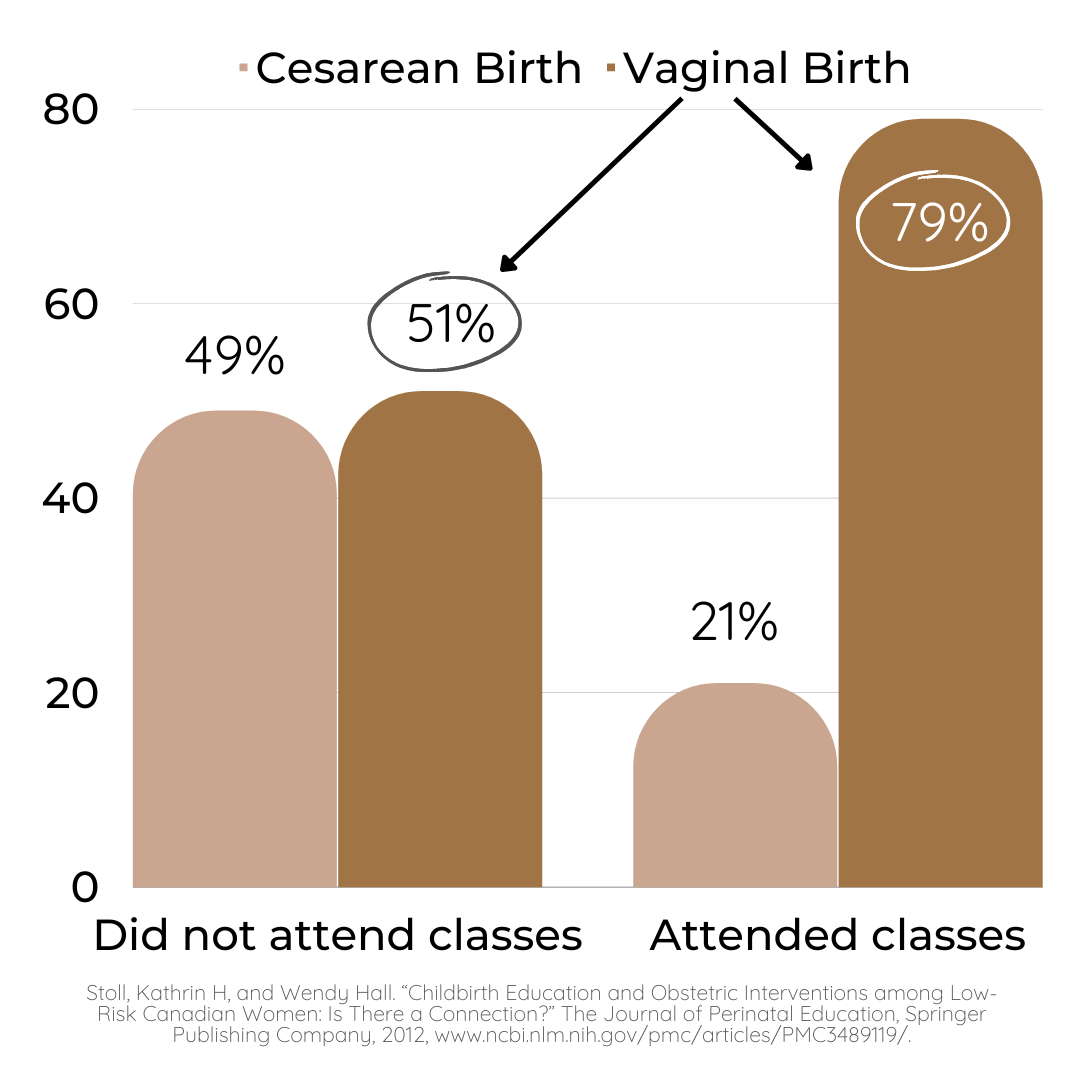 Cesarean Birth Vaginal Birth

80

60

40

20

0

49%

51%

21%

79%

Did not attend classes

Attended classes

Stoll, Kathrin H, and Wendy Hall. “Childbirth Education and Obstetric Interventions among Low-Risk Canadian Women: Is There a Connection?” The Journal of Perinatal Education, Springer Publishing Company, 2012, www.ncbi.nlm.nih.gov/pmc/articles/PMC3489119/.